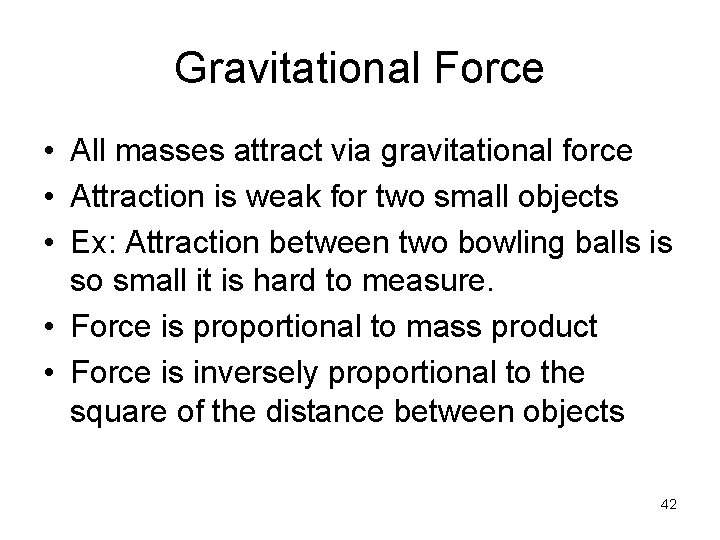 Gravitational Force

• All masses attract via gravitational force
• Attraction is weak for two small objects
• Ex: Attraction between two bowling balls is so small it is hard to measure.
• Force is proportional to mass product
• Force is inversely proportional to the square of the distance between objects

42